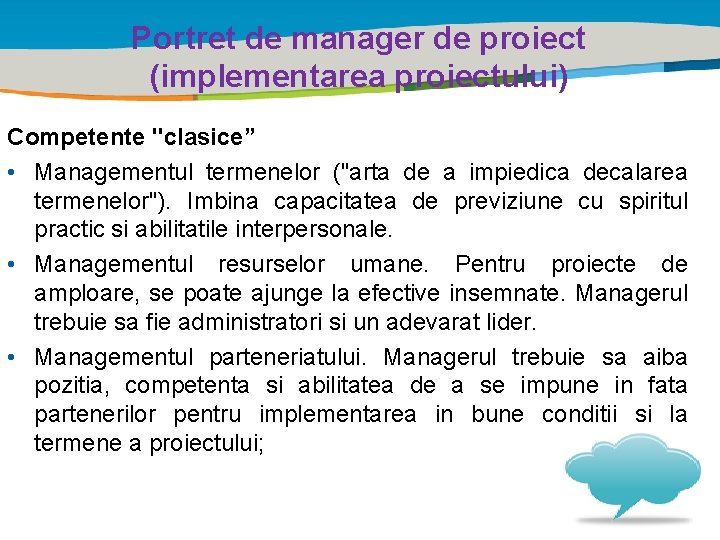 Portret de manager de proiect (implementarea proiectului)

Competente "clasice”

• Managementul termenelor ("arta de a impiedica decalarea termenelor"). Imbina capacitatea de previziune cu spiritul practic si abilitatile interpersonale.

• Managementul resurselor umane. Pentru proiecte de amploare, se poate ajunge la efective insemnate. Managerul trebuie sa fie administratori si un adevarat lider.

• Managementul parteneriatului. Managerul trebuie sa aiba pozitia, competenta si abilitatea de a se impune in fata partenerilor pentru implementarea in bune conditii si la termene a proiectului;